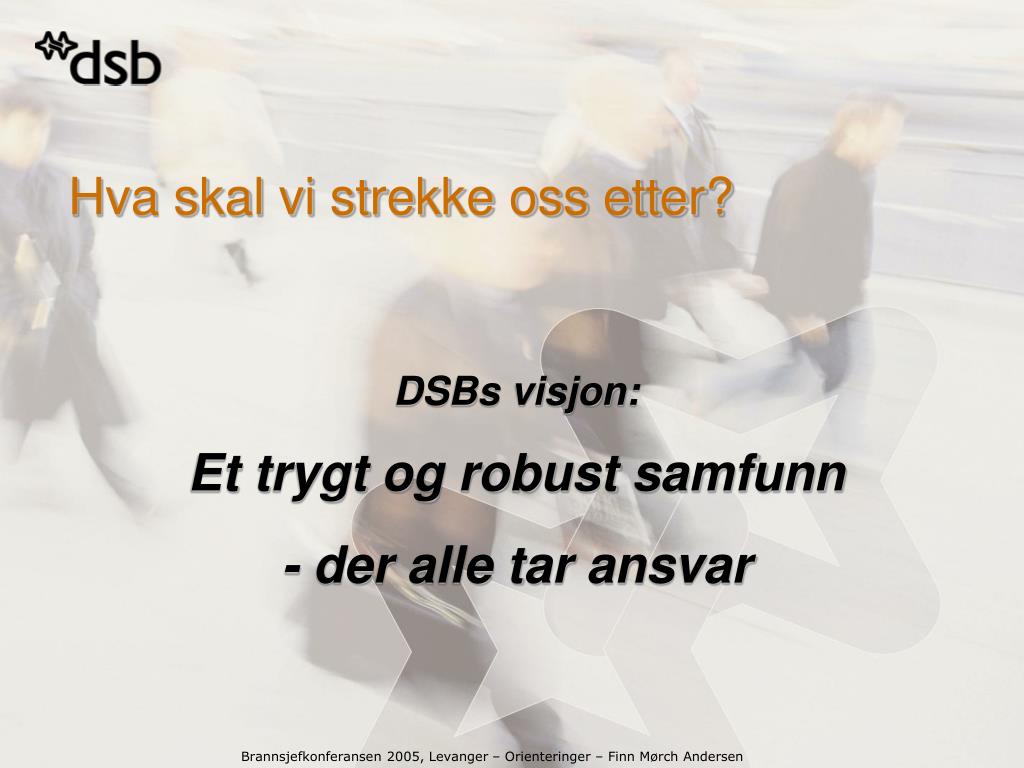 dsb

Hva skal vi strekke oss etter?

DSBs visjon:

Et trygt og robust samfunn

- der alle tar ansvar

Brannsjefkonferansen 2005, Levanger – Orienteringer – Finn Mørch Andersen